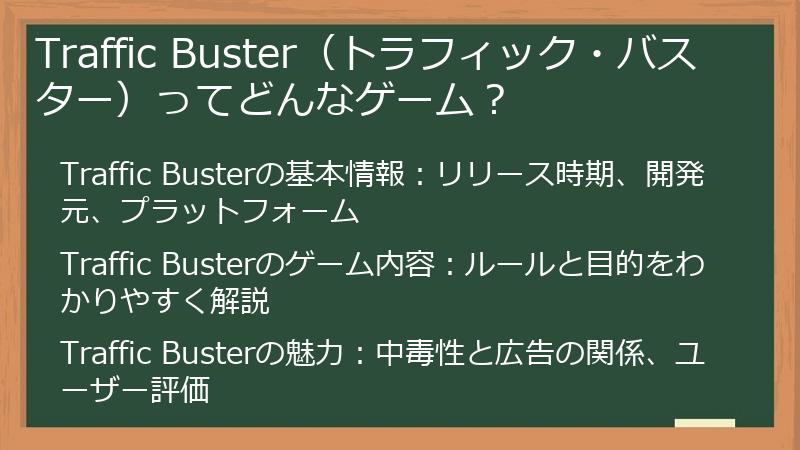 Traffic Buster（トラフィック・バスター）ってどんなゲーム？

Traffic Busterの基本情報：リリース時期、開発元、プラットフォーム

Traffic Busterのゲーム内容：ルールと目的をわかりやすく解説

Traffic Busterの魅力：中毒性と広告の関係、ユーザー評価